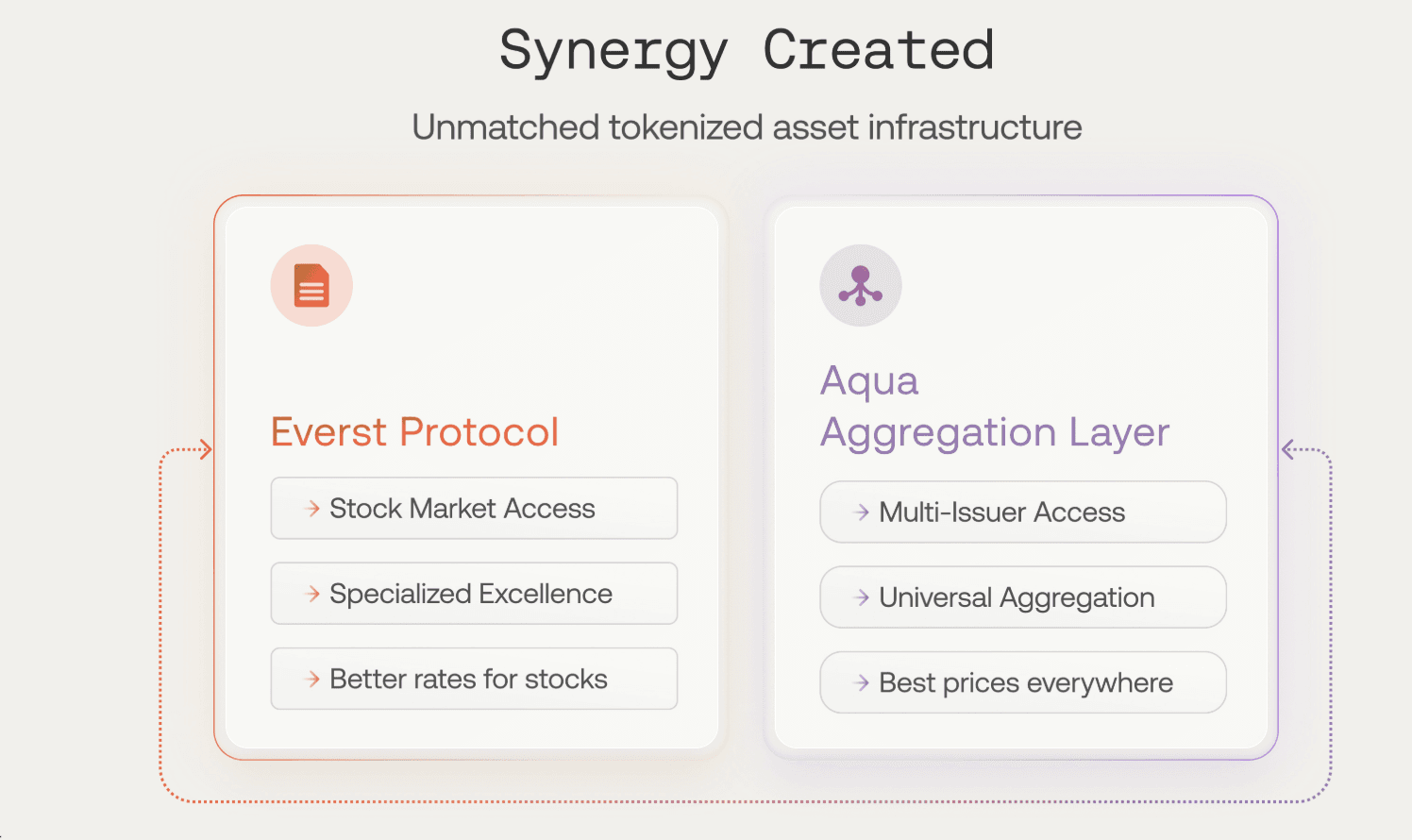 Synergy Created

Unmatched tokenized asset infrastructure

Everst Protocol

→ Stock Market Access

→ Specialized Excellence

→ Better rates for stocks

Aqua
Aggregation Layer

→ Multi-Issuer Access

→ Universal Aggregation

→ Best prices everywhere